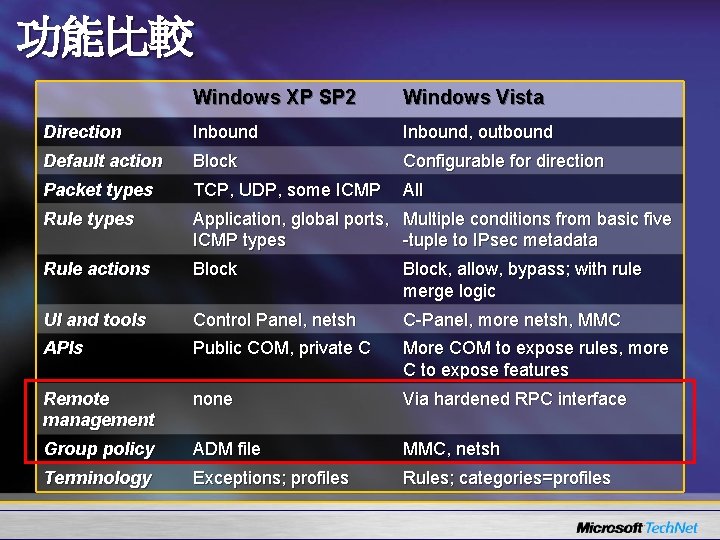 功能比較

| | Windows XP SP2 | Windows Vista |
|---|---|---|
| Direction | Inbound | Inbound, outbound |
| Default action | Block | Configurable for direction |
| Packet types | TCP, UDP, some ICMP | All |
| Rule types | Application, global ports, ICMP types | Multiple conditions from basic five -tuple to IPsec metadata |
| Rule actions | Block | Block, allow, bypass; with rule merge logic |
| UI and tools | Control Panel, netsh | C-Panel, more netsh, MMC |
| APIs | Public COM, private C | More COM to expose rules, more C to expose features |
| Remote management | none | Via hardened RPC interface |
| Group policy | ADM file | MMC, netsh |
| Terminology | Exceptions; profiles | Rules; categories=profiles |

Microsoft TechNet